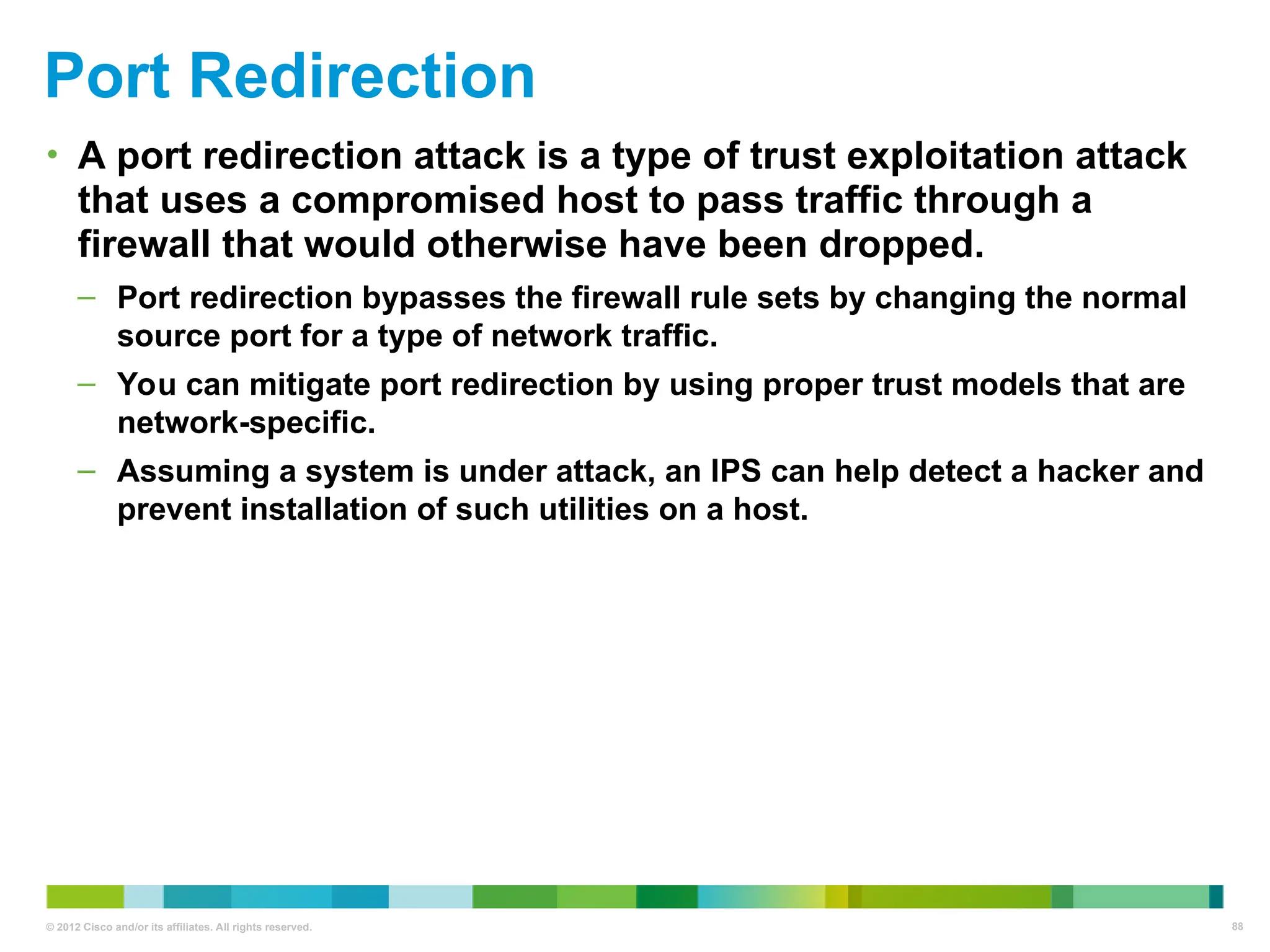 Port Redirection

• A port redirection attack is a type of trust exploitation attack that uses a compromised host to pass traffic through a firewall that would otherwise have been dropped.

– Port redirection bypasses the firewall rule sets by changing the normal source port for a type of network traffic.

– You can mitigate port redirection by using proper trust models that are network-specific.

– Assuming a system is under attack, an IPS can help detect a hacker and prevent installation of such utilities on a host.

© 2012 Cisco and/or its affiliates. All rights reserved.

88